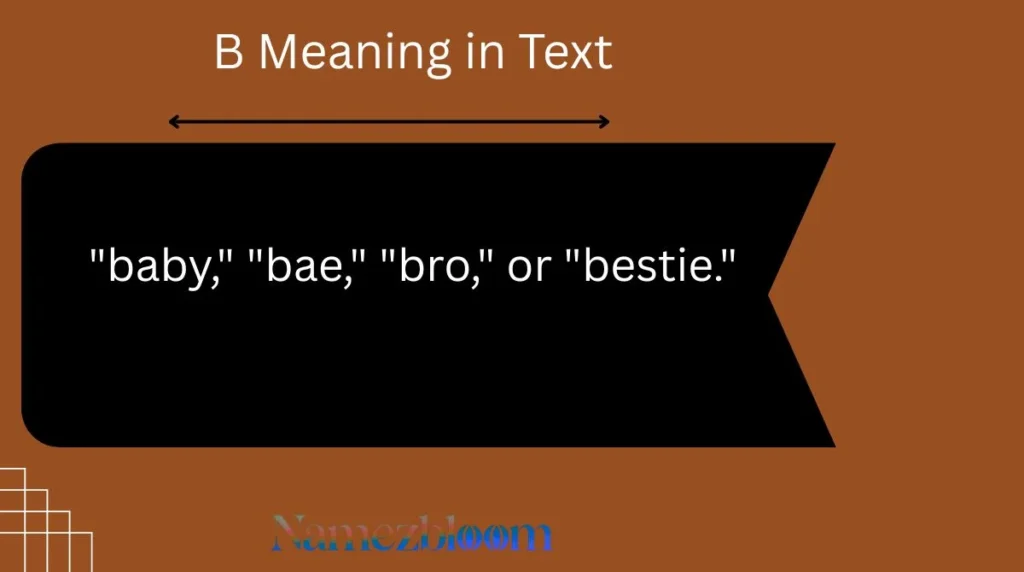 B Meaning in Text

"baby," "bae," "bro," or "bestie."

Namezbloom